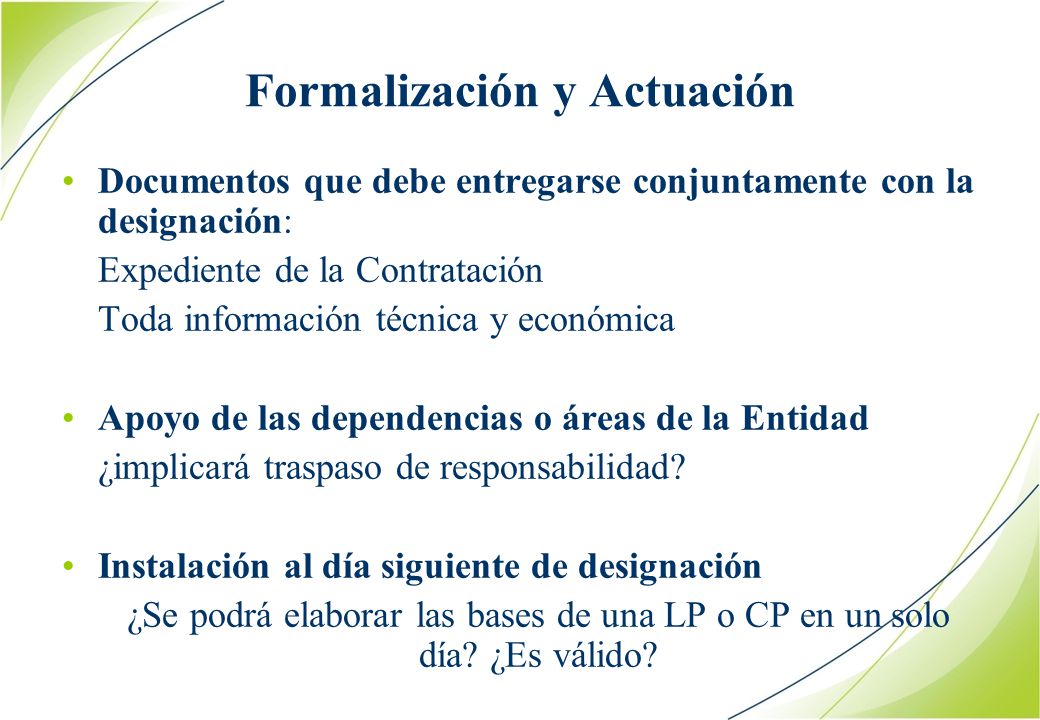 Formalización y Actuación

• Documentos que debe entregarse conjuntamente con la designación:

Expediente de la Contratación

Toda información técnica y económica

• Apoyo de las dependencias o áreas de la Entidad

¿implicará traspaso de responsabilidad?

• Instalación al día siguiente de designación

¿Se podrá elaborar las bases de una LP o CP en un solo día? ¿Es válido?